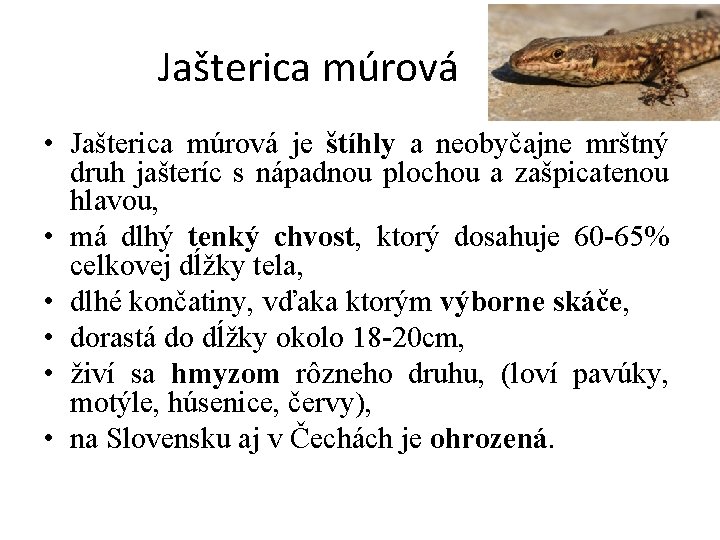 Jašterica múrová

• Jašterica múrová je štíhly a neobyčajne mrštný druh jašteríc s nápadnou plochou a zašpicatenou hlavou,
• má dlhý tenký chvost, ktorý dosahuje 60-65% celkovej dĺžky tela,
• dlhé končatiny, vďaka ktorým výborne skáče,
• dorastá do dĺžky okolo 18-20cm,
• živí sa hmyzom rôzneho druhu, (loví pavúky, motýle, húsenice, červy),
• na Slovensku aj v Čechách je ohrozená.